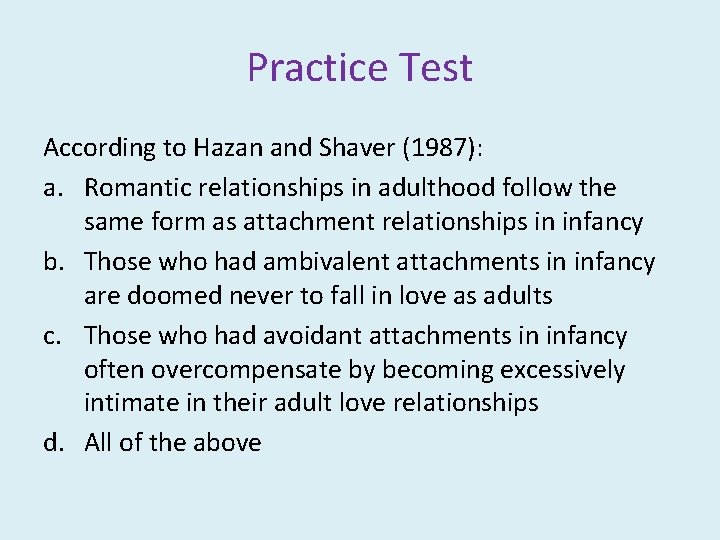 Practice Test

According to Hazan and Shaver (1987):

a. Romantic relationships in adulthood follow the same form as attachment relationships in infancy

b. Those who had ambivalent attachments in infancy are doomed never to fall in love as adults

c. Those who had avoidant attachments in infancy often overcompensate by becoming excessively intimate in their adult love relationships

d. All of the above